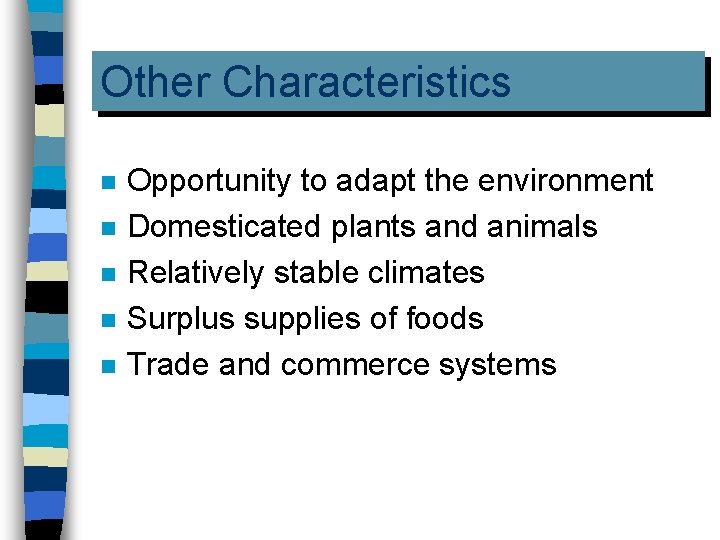 Other Characteristics

- Opportunity to adapt the environment
- Domesticated plants and animals
- Relatively stable climates
- Surplus supplies of foods
- Trade and commerce systems